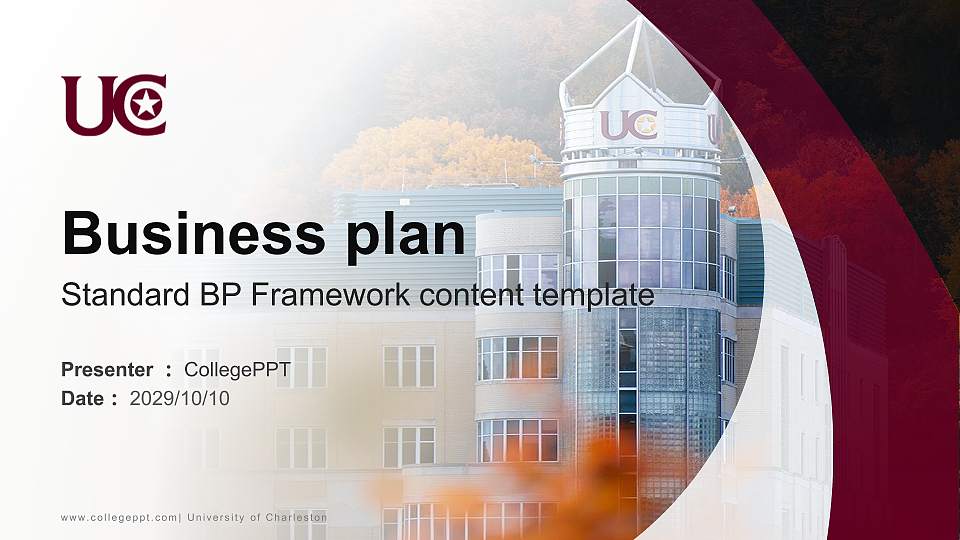 UC

UC

Business plan

Standard BP Framework content template

Presenter : CollegePPT
Date : 2029/10/10

www.collegeppt.com| University of Charleston